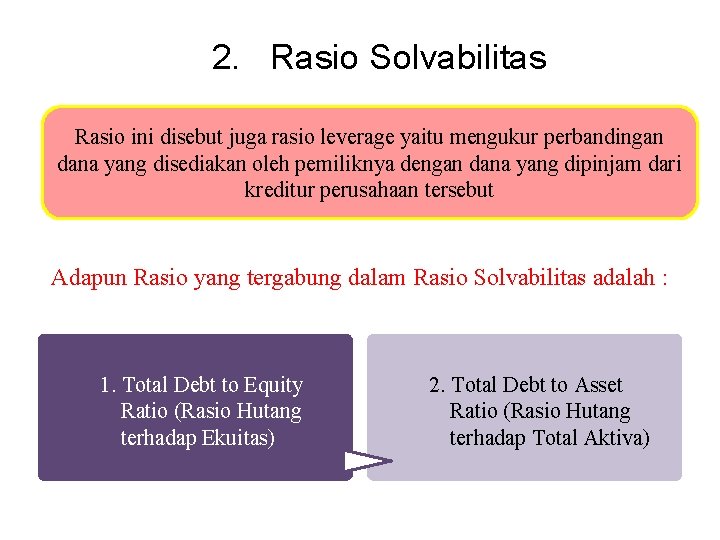 2. Rasio Solvabilitas

Rasio ini disebut juga rasio leverage yaitu mengukur perbandingan dana yang disediakan oleh pemiliknya dengan dana yang dipinjam dari kreditur perusahaan tersebut

Adapun Rasio yang tergabung dalam Rasio Solvabilitas adalah :

1. Total Debt to Equity Ratio (Rasio Hutang terhadap Ekuitas)

2. Total Debt to Asset Ratio (Rasio Hutang terhadap Total Aktiva)